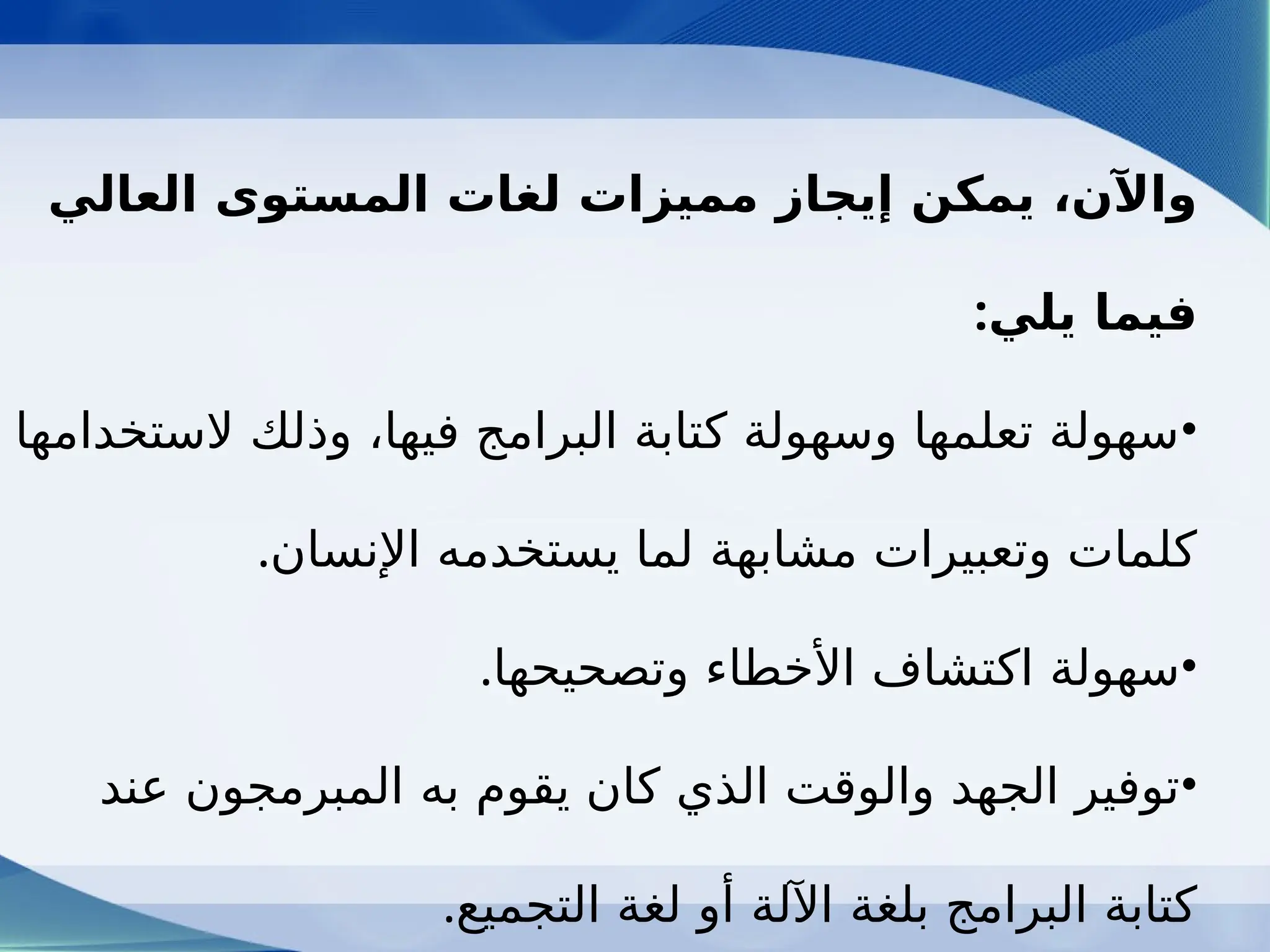 والآن، يمكن إيجاز مميزات لغات المستوى العالي فيما يلي:

•سهولة تعلمها وسهولة كتابة البرامج فيها، وذلك لاستخدامها كلمات وتعبيرات مشابهة لما يستخدمه الإنسان.

•سهولة اكتشاف الأخطاء وتصحيحها.

•توفير الجهد والوقت الذي كان يقوم به المبرمجون عند كتابة البرامج بلغة الآلة أو لغة التجميع.